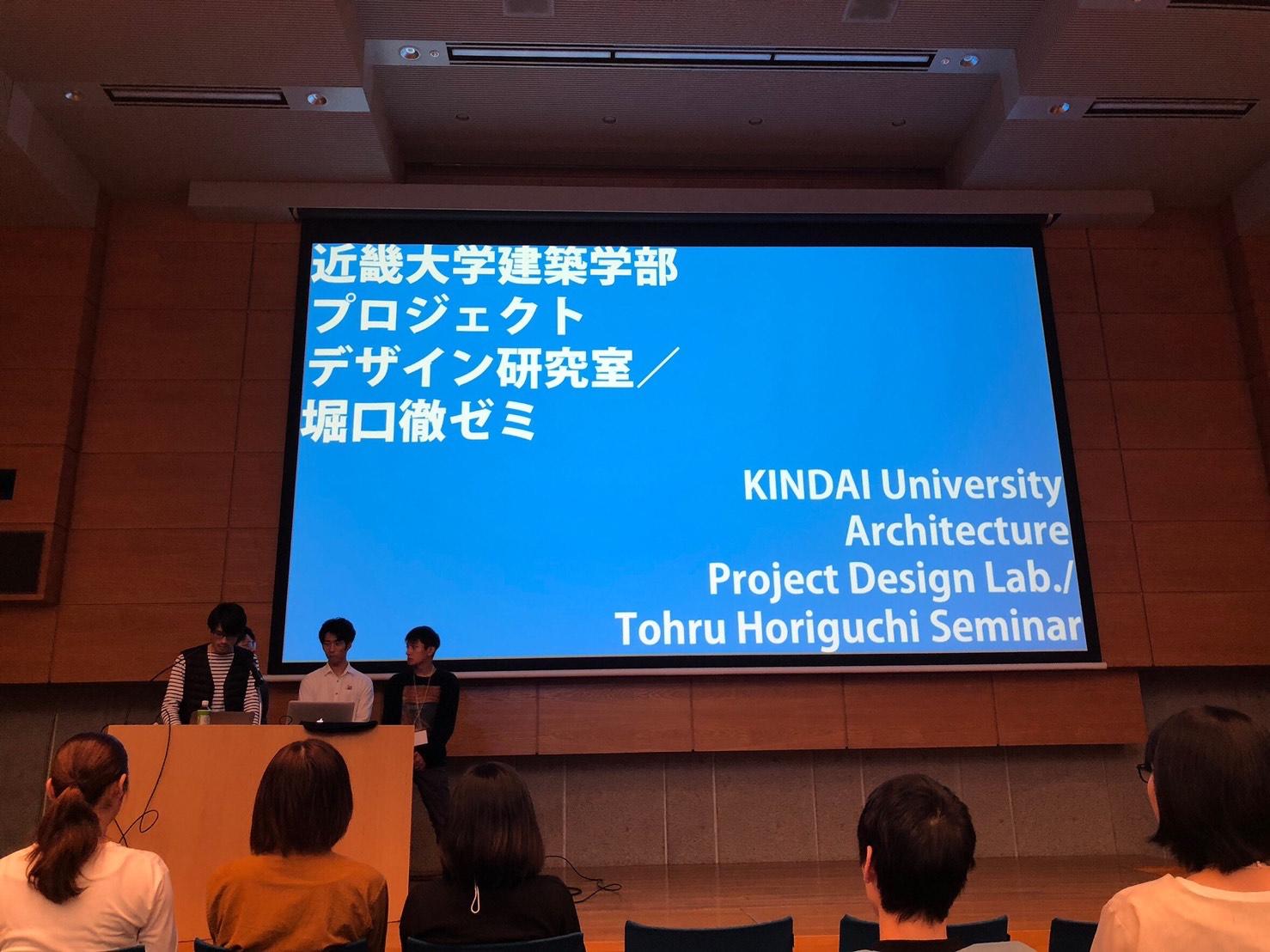 近畿大学建築学部
プロジェクト
デザイン研究室／
堀口徹ゼミ

KINDAI University
Architecture
Project Design Lab./
Tohru Horiguchi Seminar